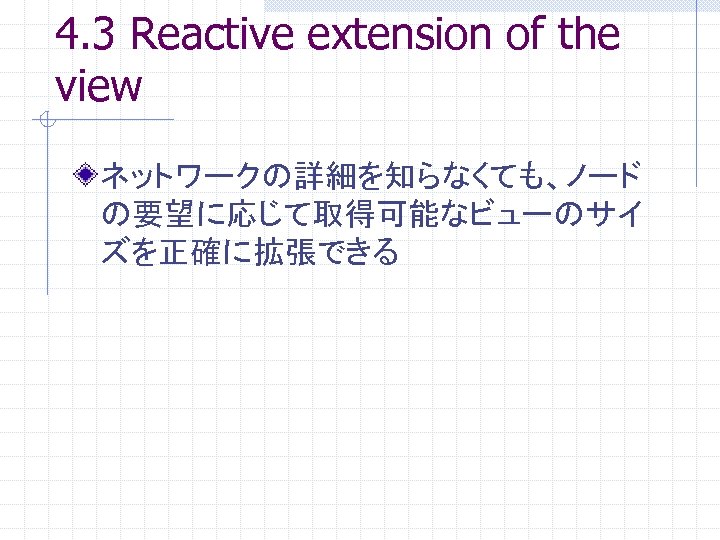 4.3 Reactive extension of the view

ネットワークの詳細を知らなくても、ノードの要望に応じて取得可能なビューのサイズを正確に拡張できる